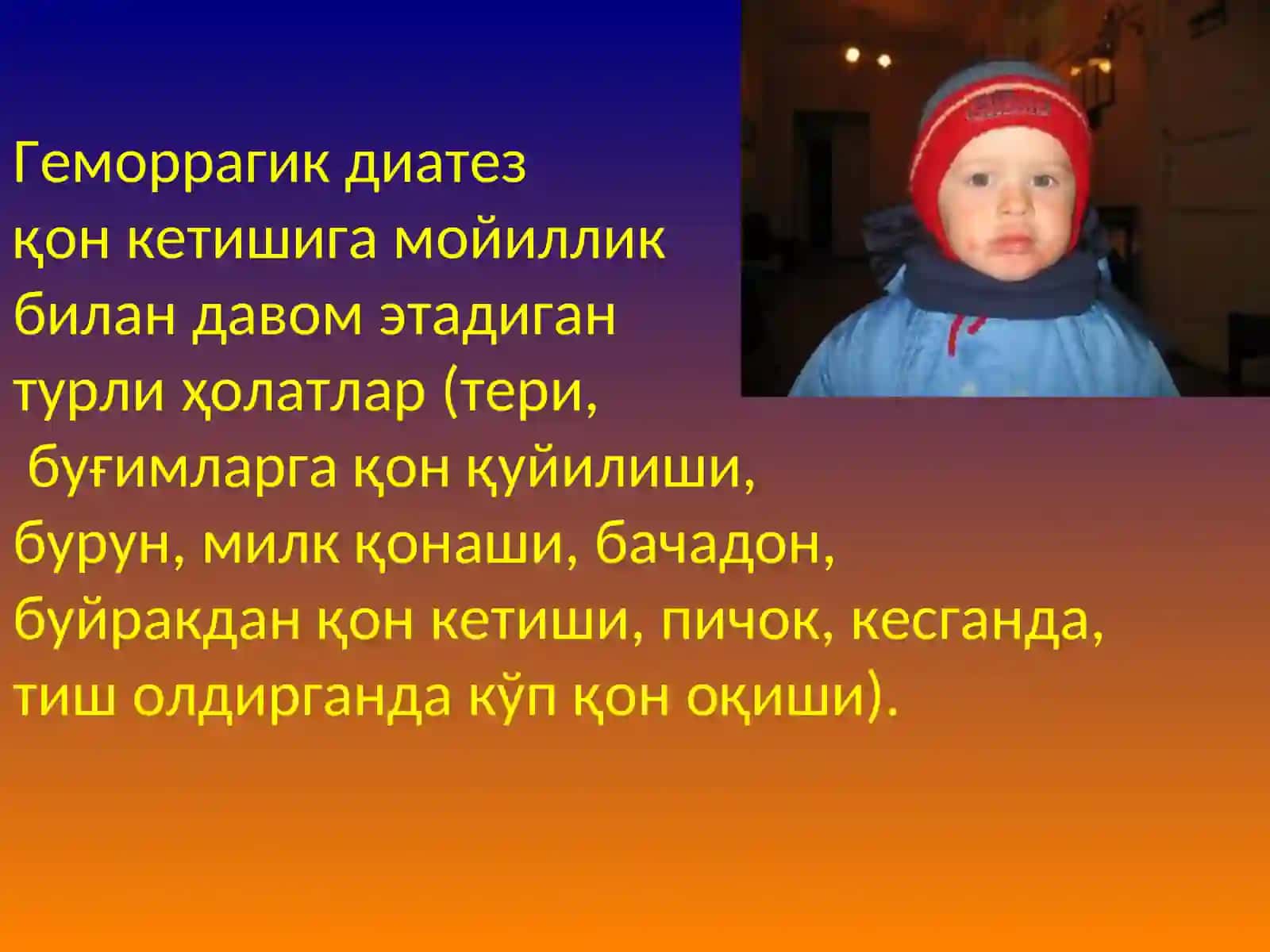 Геморрагик диатез қон кетишига мойиллик билан давом этадиган турли ҳолатлар (тери, буғимларга қон қуйилиши, бурун, милк қонаши, бачадон, буйракдан қон кетиши, пичок, кесганда, тиш олдирганда кўп қон оқиши).